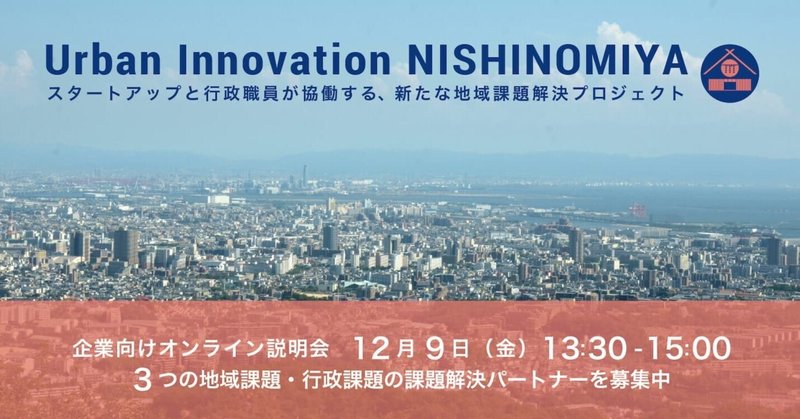 Urban Innovation NISHINOMIYA
スタートアップと行政職員が協働する、新たな地域課題解決プロジェクト

企業向けオンライン説明会　12月9日（金）13:30-15:00
3つの地域課題・行政課題の課題解決パートナーを募集中